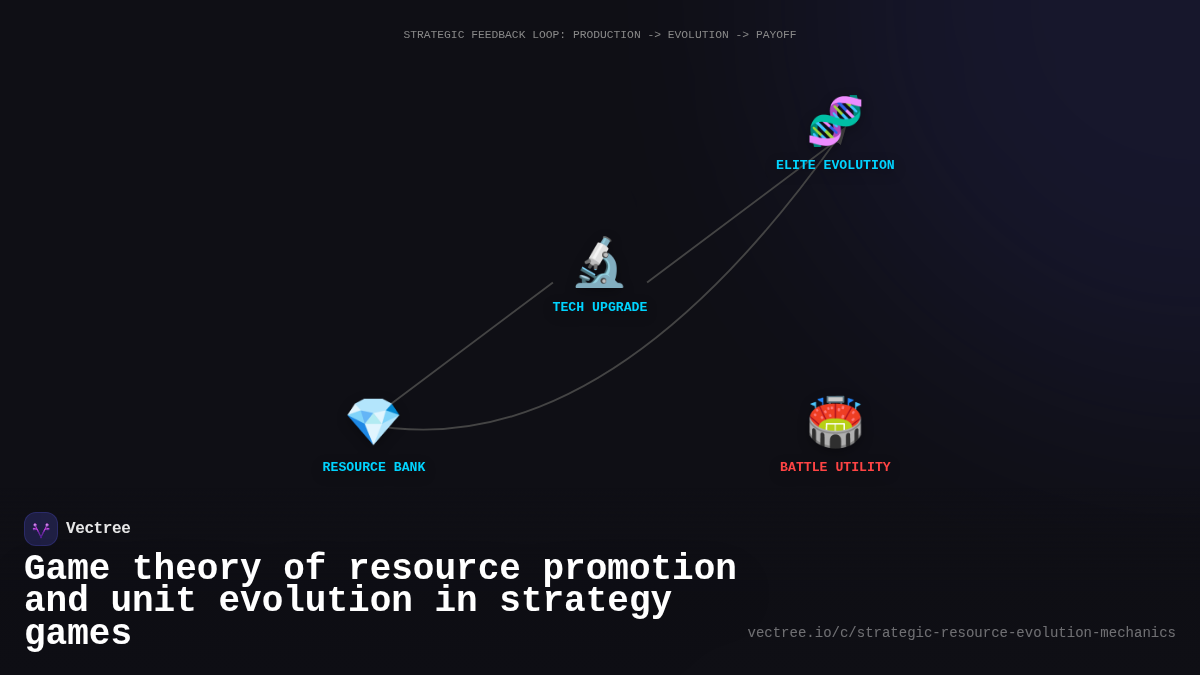 STRATEGIC FEEDBACK LOOP: PRODUCTION -> EVOLUTION -> PAYOFF

ELITE EVOLUTION

TECH UPGRADE

RESOURCE BANK

BATTLE UTILITY

Vectree

Game theory of resource promotion and unit evolution in strategy games

vectree.io/c/strategic-resource-evolution-mechanics